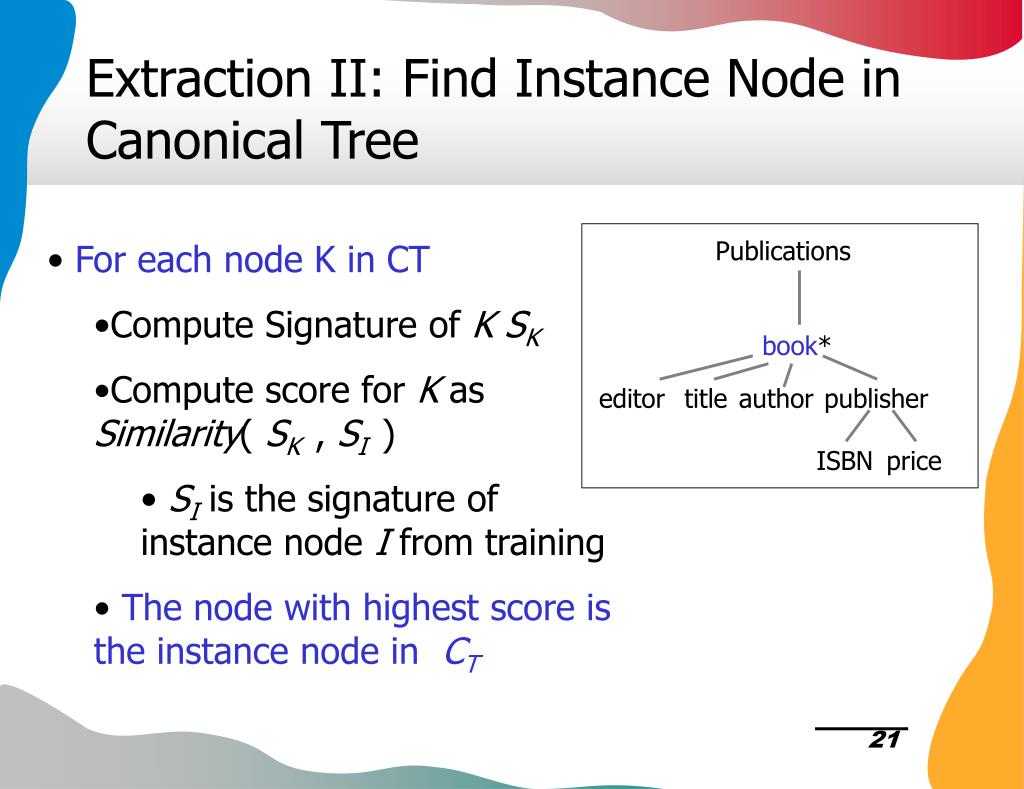 Extraction II: Find Instance Node in Canonical Tree

• For each node K in CT

•Compute Signature of $K$ $S_K$

•Compute score for $K$ as $Similarity( S_K , S_I )$

• $S_I$ is the signature of instance node $I$ from training

• The node with highest score is the instance node in $C_T$

Publications
book*
editor title author publisher
ISBN price

21